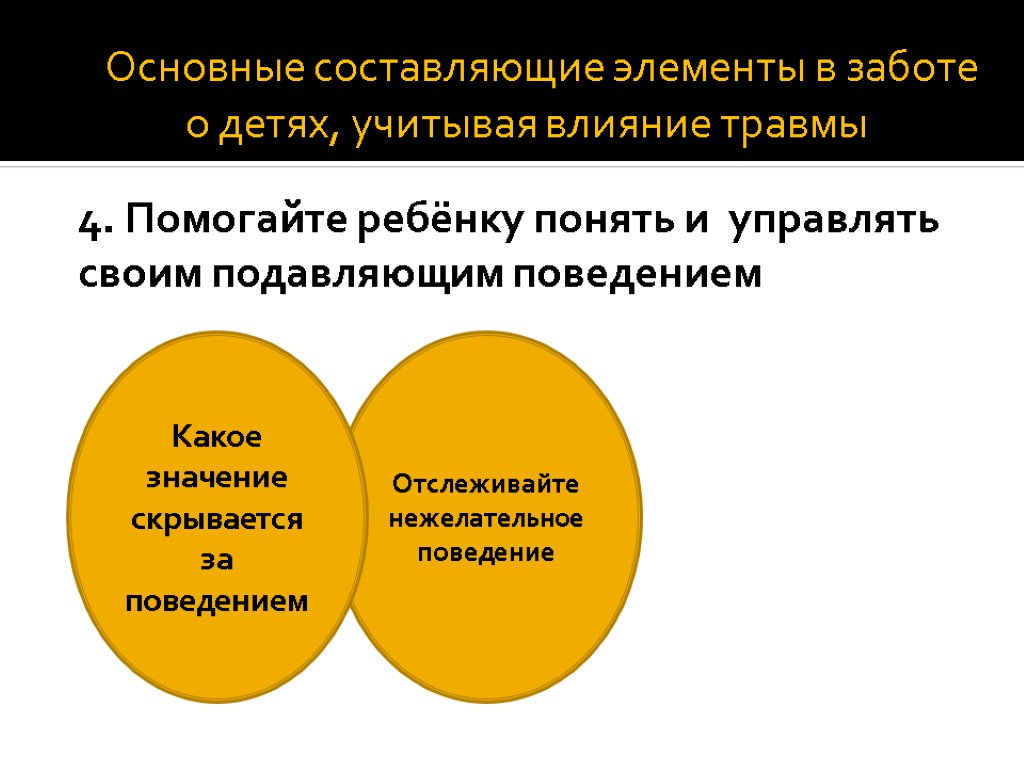 Основные составляющие элементы в заботе о детях, учитывая влияние травмы

4. Помогайте ребёнку понять и управлять своим подавляющим поведением

Какое значение скрывается за поведением

Отслеживайте нежелательное поведение